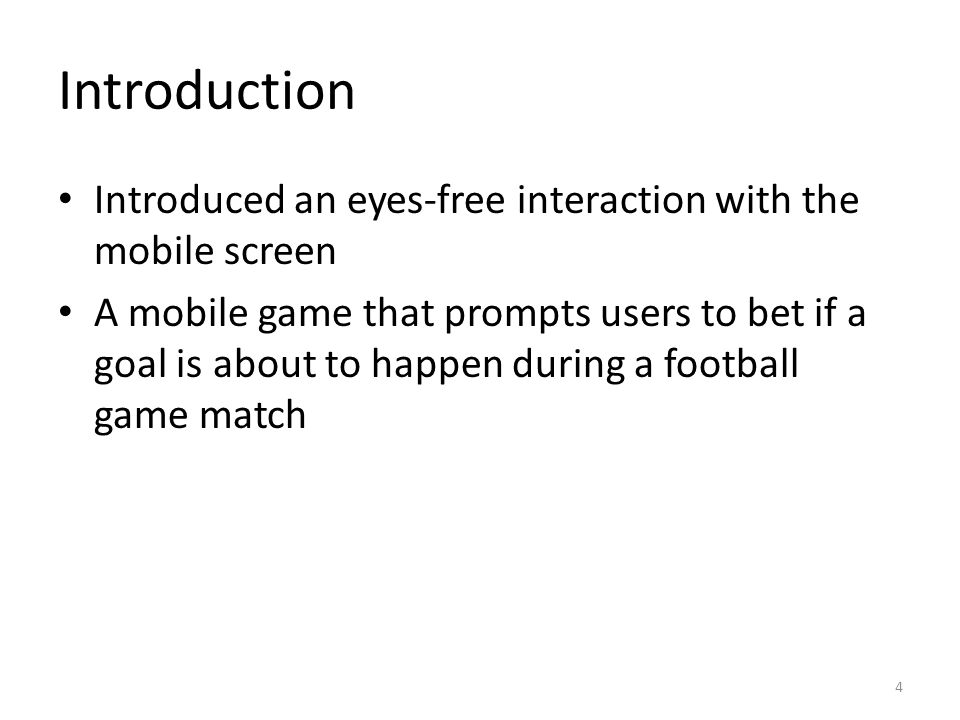 Introduction

• Introduced an eyes-free interaction with the mobile screen
• A mobile game that prompts users to bet if a goal is about to happen during a football game match

4